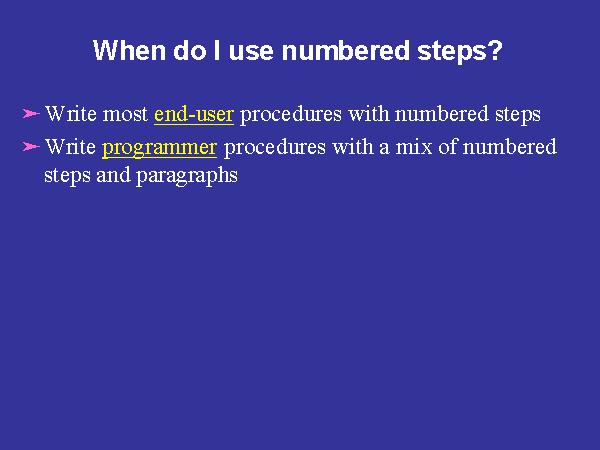 When do I use numbered steps?

➢ Write most end-user procedures with numbered steps

➢ Write programmer procedures with a mix of numbered steps and paragraphs